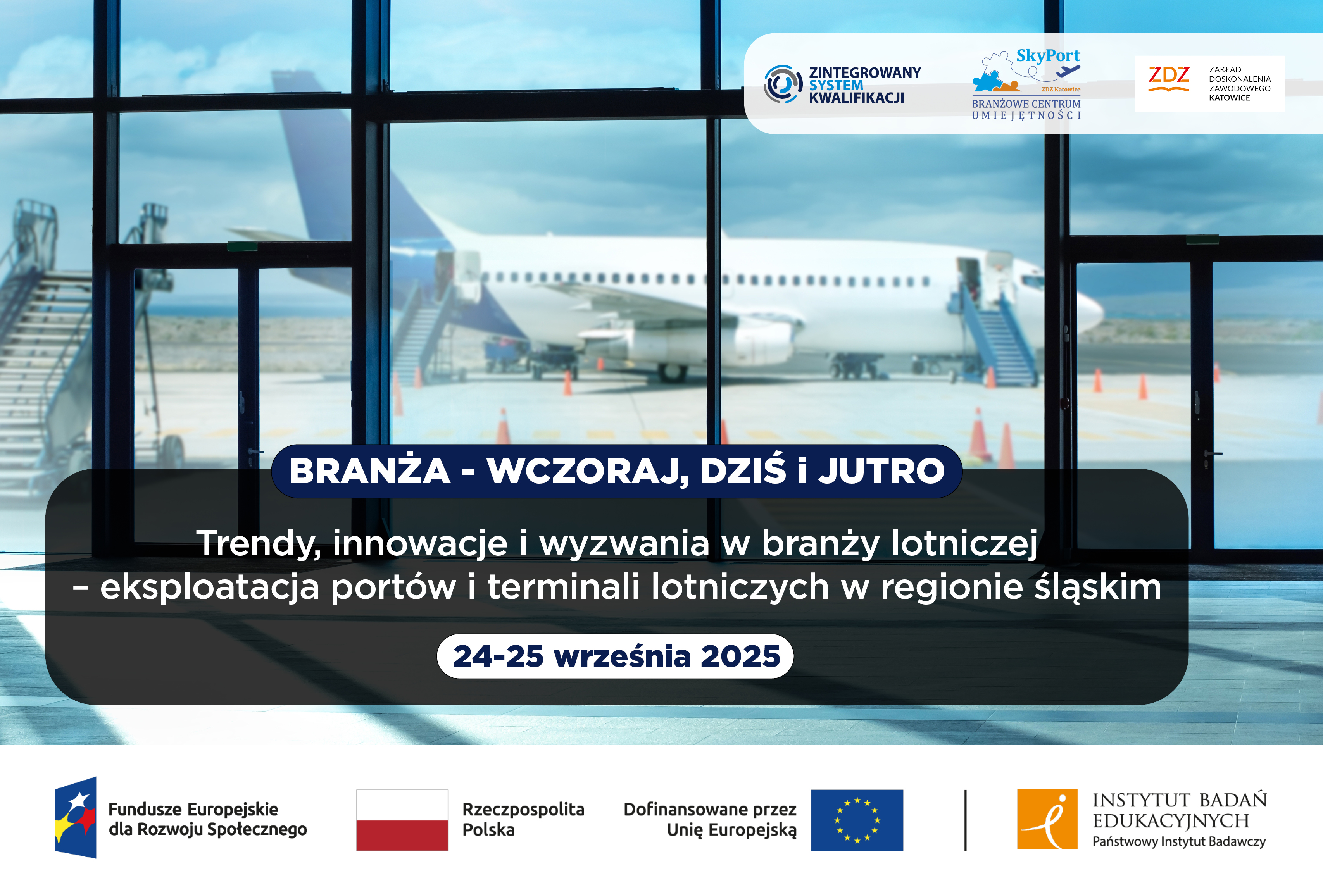 ZINTEGROWANY SYSTEM KWALIFIKACJI

SkyPort
ZDZ Katowice
BRANŻOWE CENTRUM UMIEJĘTNOŚCI

ZDZ
ZAKŁAD DOSKONALENIA ZAWODOWEGO KATOWICE

BRANŻA - WCZORAJ, DZIŚ i JUTRO

Trendy, innowacje i wyzwania w branży lotniczej – eksploatacja portów i terminali lotniczych w regionie śląskim

24-25 września 2025

Fundusze Europejskie dla Rozwoju Społecznego

Rzeczpospolita Polska

Dofinansowane przez Unię Europejską

INSTYTUT BADAŃ EDUKACYJNYCH
Państwowy Instytut Badawczy